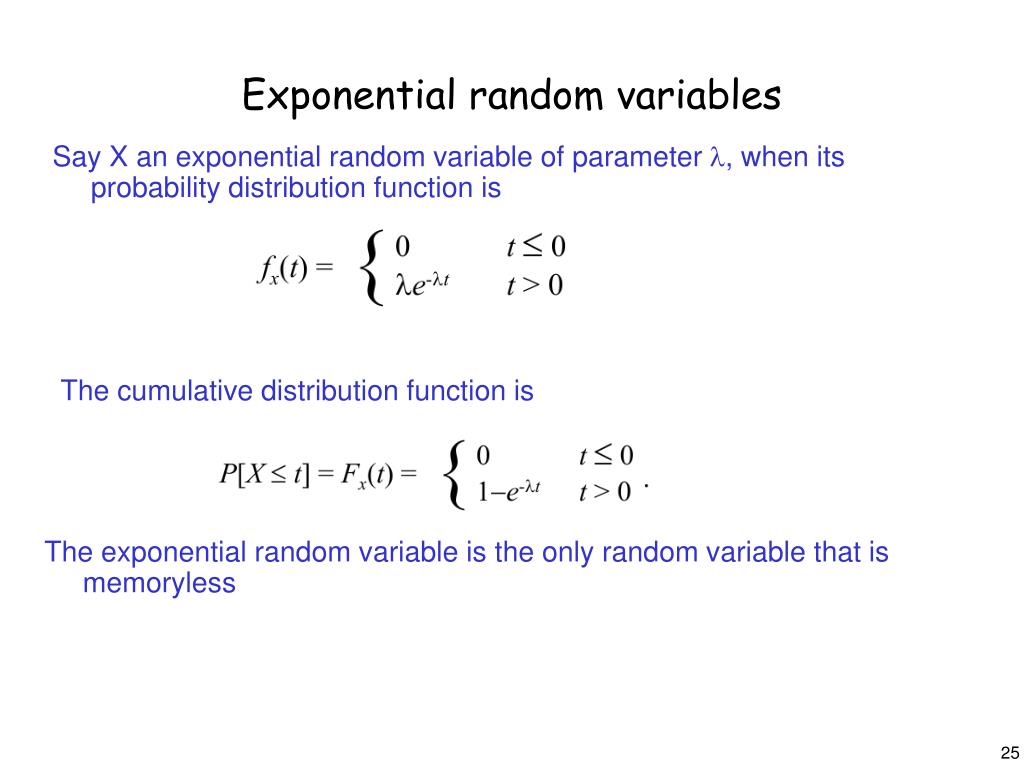 Exponential random variables

Say X an exponential random variable of parameter $\lambda$, when its probability distribution function is

$f_x(t) = \begin{cases} 0 & t \leq 0 \\ \lambda e^{-\lambda t} & t > 0 \end{cases}$

The cumulative distribution function is

$P[X \leq t] = F_x(t) = \begin{cases} 0 & t \leq 0 \\ 1 - e^{-\lambda t} & t > 0 \end{cases}.$

The exponential random variable is the only random variable that is memoryless

25